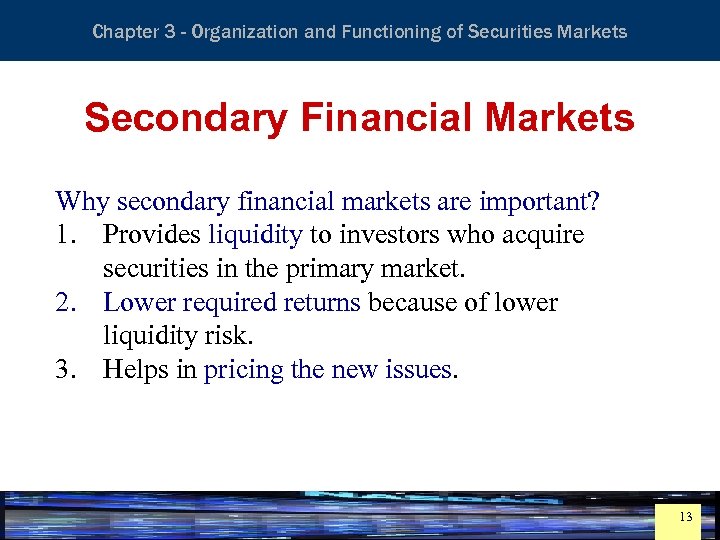 Chapter 3 - Organization and Functioning of Securities Markets

Secondary Financial Markets

Why secondary financial markets are important?
1. Provides liquidity to investors who acquire securities in the primary market.
2. Lower required returns because of lower liquidity risk.
3. Helps in pricing the new issues.

13